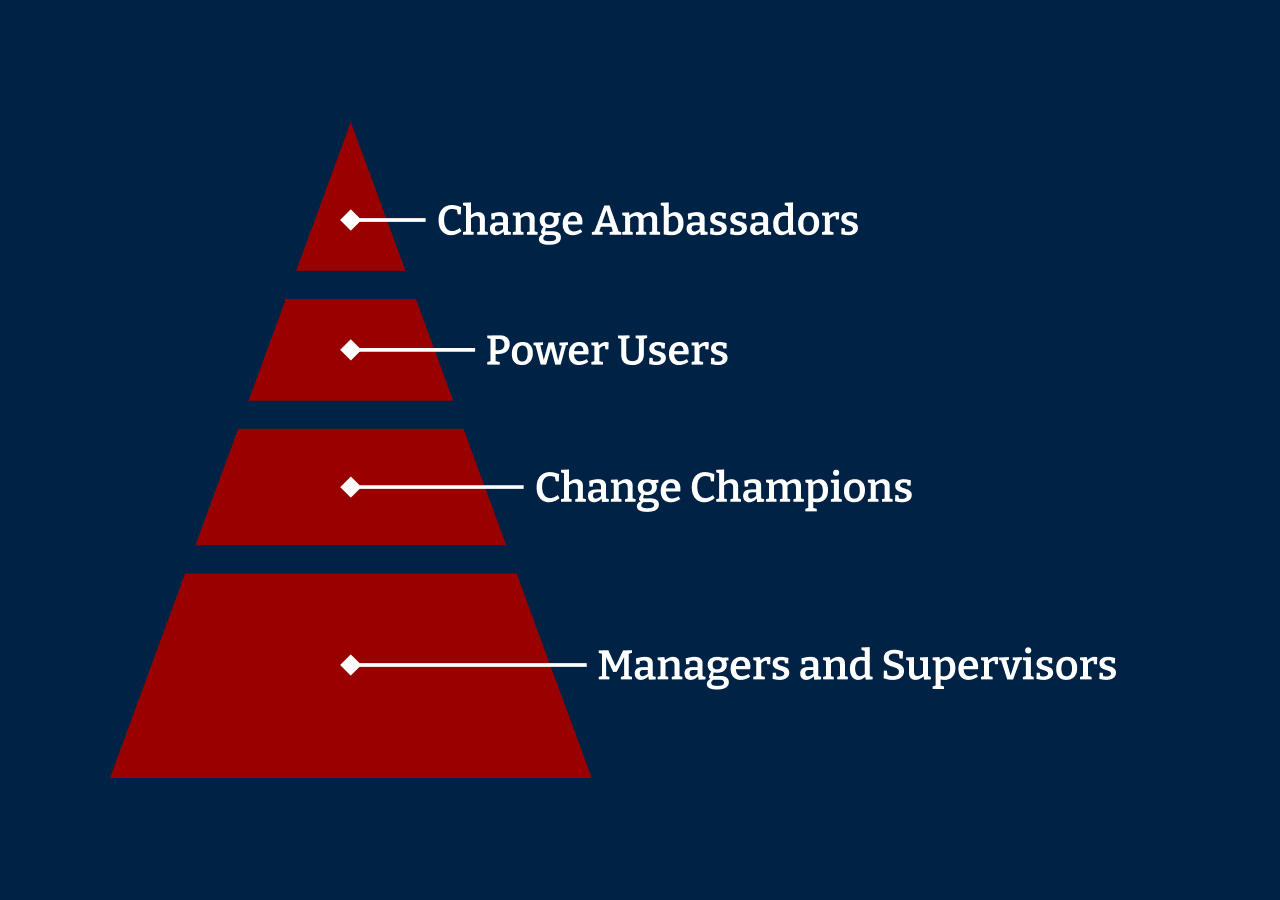 Change Ambassadors
Power Users
Change Champions
Managers and Supervisors